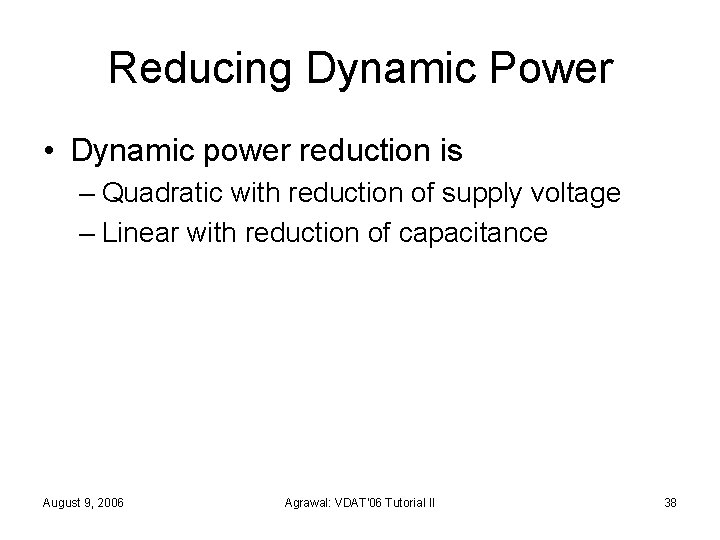 Reducing Dynamic Power

• Dynamic power reduction is
– Quadratic with reduction of supply voltage
– Linear with reduction of capacitance

August 9, 2006

Agrawal: VDAT'06 Tutorial II

38